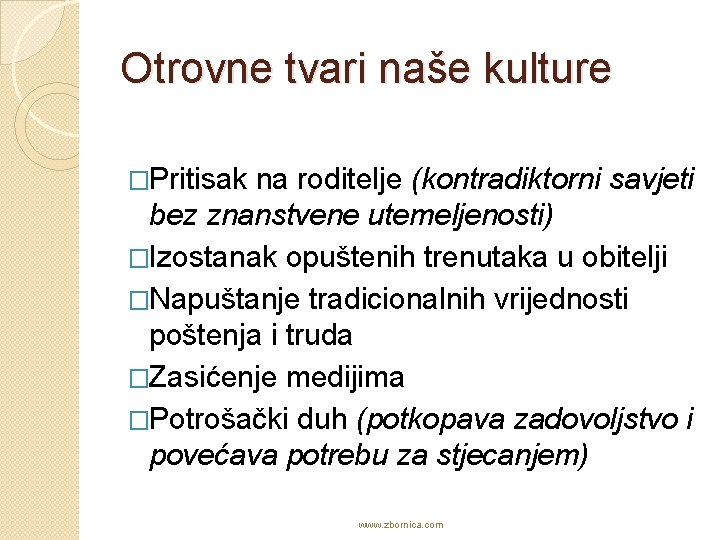 Otrovne tvari naše kulture

□Pritisak na roditelje (kontradiktorni savjeti bez znanstvene utemeljenosti)

□Izostanak opuštenih trenutaka u obitelji

□Napuštanje tradicionalnih vrijednosti poštenja i truda

□Zasićenje medijima

□Potrošački duh (potkopava zadovoljstvo i povećava potrebu za stjecanjem)

www.zbornica.com